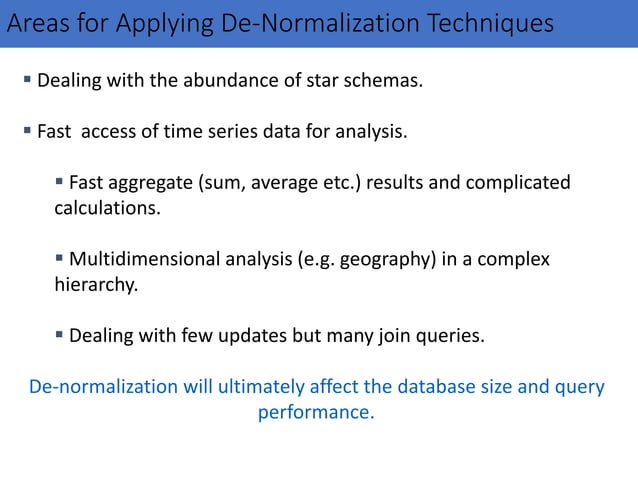 Areas for Applying De-Normalization Techniques

▪ Dealing with the abundance of star schemas.

▪ Fast  access of time series data for analysis.

▪ Fast aggregate (sum, average etc.) results and complicated calculations.

▪ Multidimensional analysis (e.g. geography) in a complex hierarchy.

▪ Dealing with few updates but many join queries.

De-normalization will ultimately affect the database size and query performance.